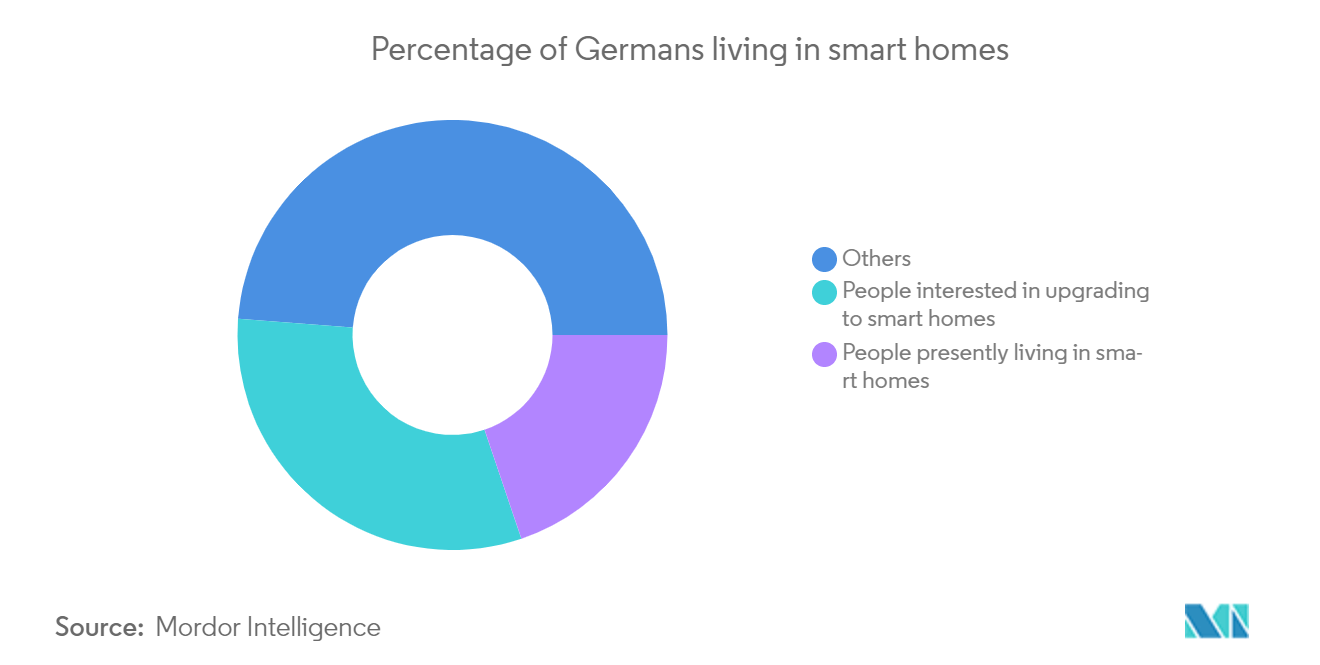 Percentage of Germans living in smart homes

Others
People interested in upgrading to smart homes
People presently living in smart homes

Source: Mordor Intelligence